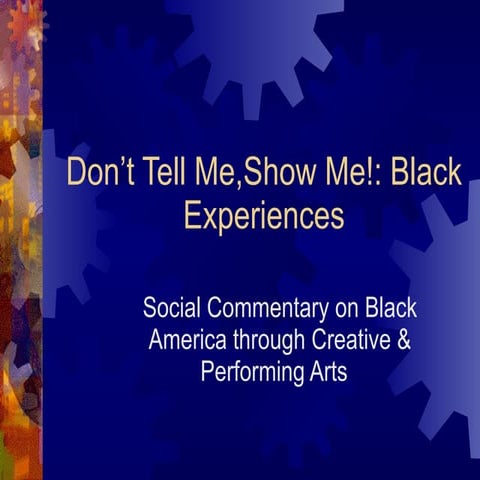 Don’t Tell Me,Show Me!: Black Experiences

Social Commentary on Black America through Creative & Performing Arts